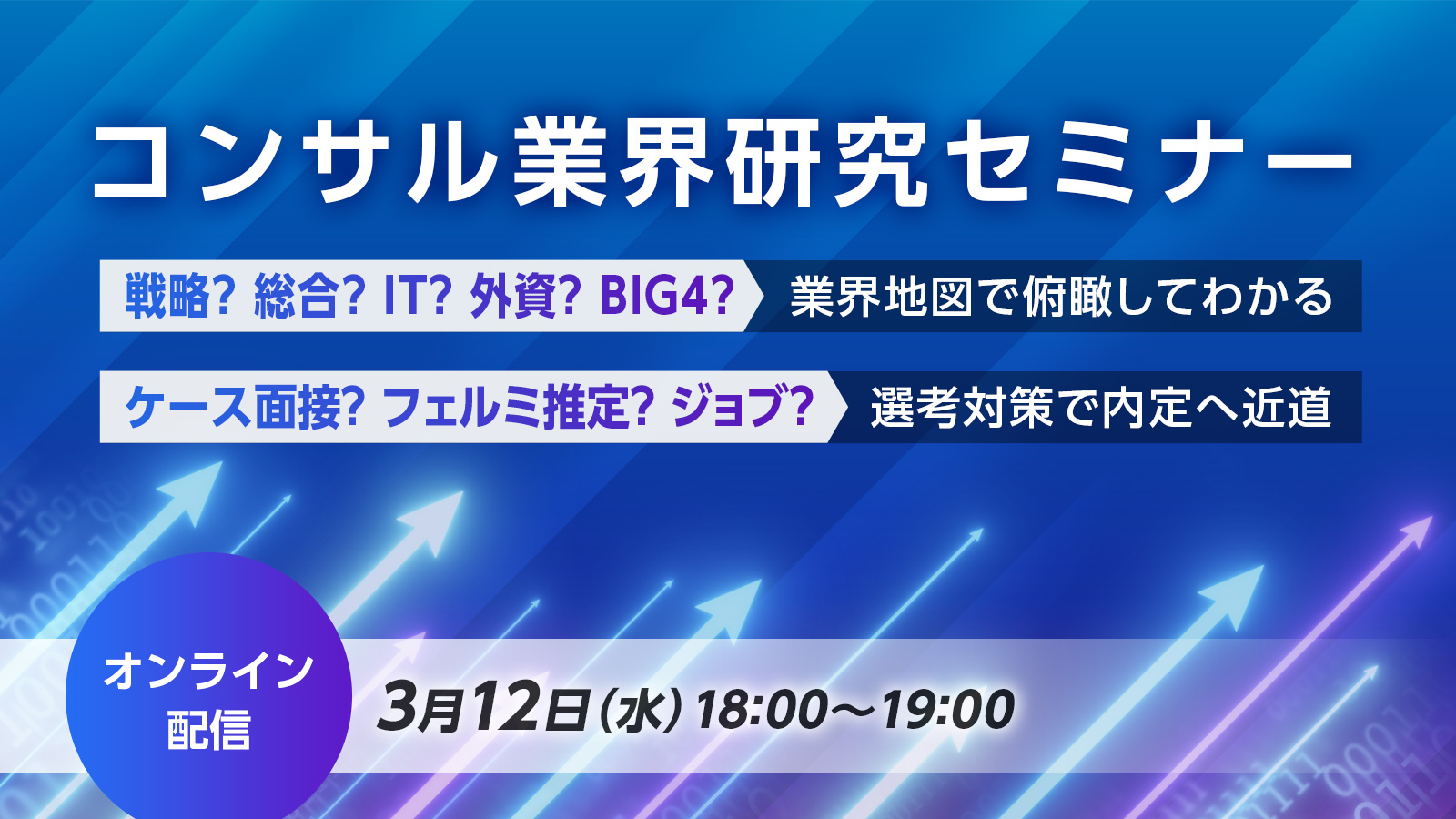 コンサル業界研究セミナー

戦略? 総合? IT? 外資? BIG4? 業界地図で俯瞰してわかる

ケース面接? フェルミ推定? ジョブ? 選考対策で内定へ近道

オンライン配信

3月12日(水) 18:00〜19:00